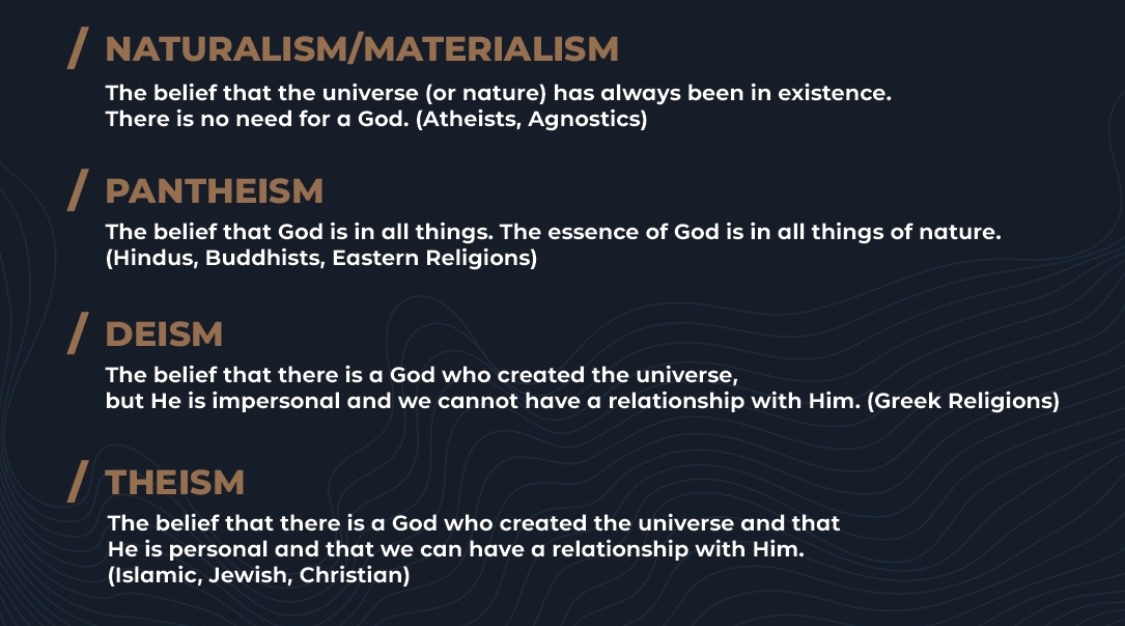 / NATURALISM/MATERIALISM
The belief that the universe (or nature) has always been in existence. There is no need for a God. (Atheists, Agnostics)

/ PANTHEISM
The belief that God is in all things. The essence of God is in all things of nature. (Hindus, Buddhists, Eastern Religions)

/ DEISM
The belief that there is a God who created the universe, but He is impersonal and we cannot have a relationship with Him. (Greek Religions)

/ THEISM
The belief that there is a God who created the universe and that He is personal and that we can have a relationship with Him. (Islamic, Jewish, Christian)